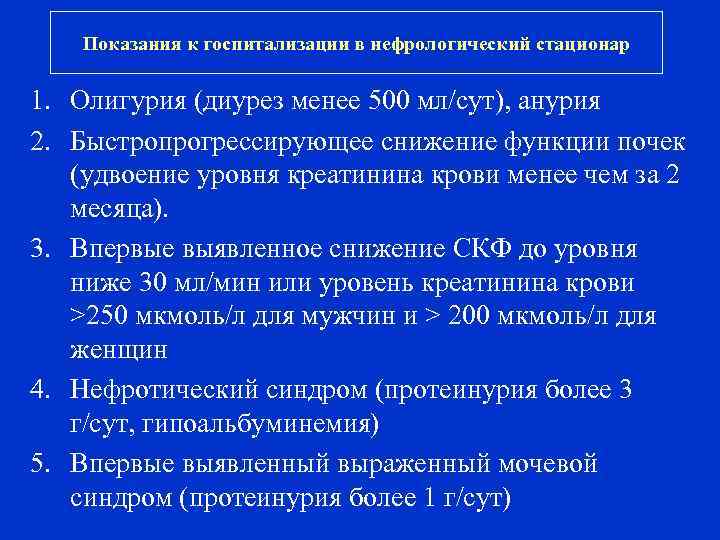 Показания к госпитализации в нефрологический стационар

1. Олигурия (диурез менее 500 мл/сут), анурия
2. Быстропрогрессирующее снижение функции почек (удвоение уровня креатинина крови менее чем за 2 месяца).
3. Впервые выявленное снижение СКФ до уровня ниже 30 мл/мин или уровень креатинина крови >250 мкмоль/л для мужчин и > 200 мкмоль/л для женщин
4. Нефротический синдром (протеинурия более 3 г/сут, гипоальбуминемия)
5. Впервые выявленный выраженный мочевой синдром (протеинурия более 1 г/сут)